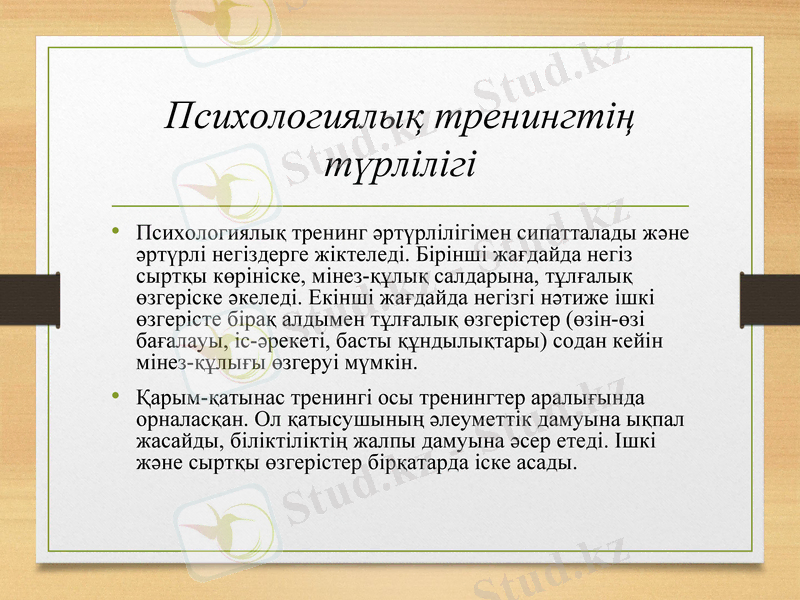 Психологиялық тренингтің түрлілігі

• Психологиялық тренинг әртүрлілігімен сипатталады және әртүрлі негіздерге жіктеледі. Бірінші жағдайда негіз сыртқы көрініске, мінез-құлық салдарына, тұлғалық өзгеріске әкеледі. Екінші жағдайда негізгі нәтиже ішкі өзгерісте бірақ алдымен тұлғалық өзгерістер (өзін-өзі бағалауы, іс-әрекеті, басты құндылықтары) содан кейін мінез-құлығы өзгеруі мүмкін.

• Қарым-қатынас тренингі осы тренингтер аралығында орналасқан. Ол қатысушының әлеуметтік дамуына ықпал жасайды, біліктіліктің жалпы дамуына әсер етеді. Ішкі және сыртқы өзгерістер бірқатарда іске асады.

Stud.kz